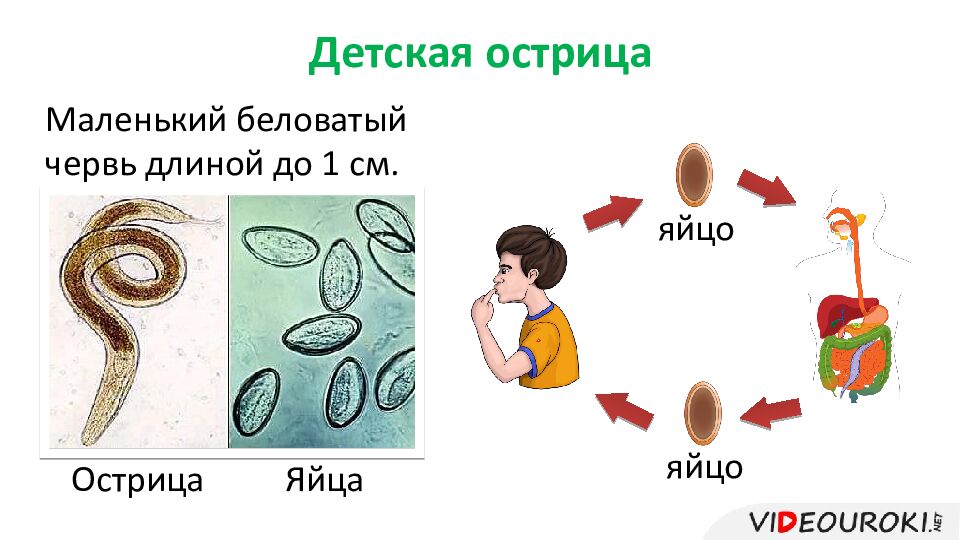 Детская острица

Маленький беловатый червь длиной до 1 см.

Острица

Яйца

яйцо

яйцо

VIDEOUROKI.NET